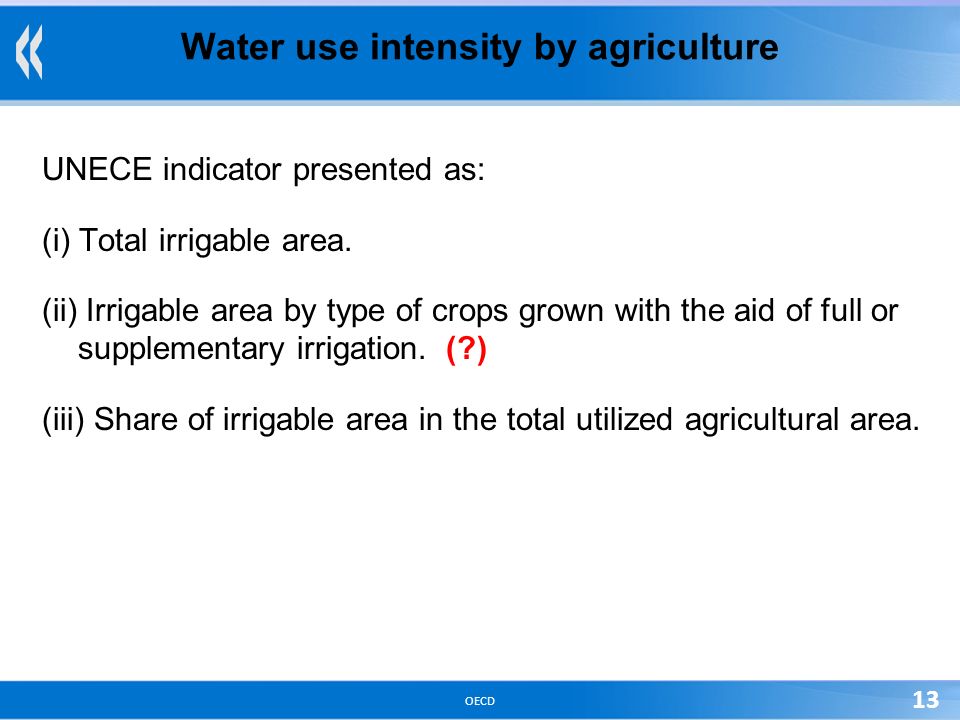 Water use intensity by agriculture

UNECE indicator presented as:

(i) Total irrigable area.

(ii) Irrigable area by type of crops grown with the aid of full or supplementary irrigation. (?)

(iii) Share of irrigable area in the total utilized agricultural area.

OECD

13